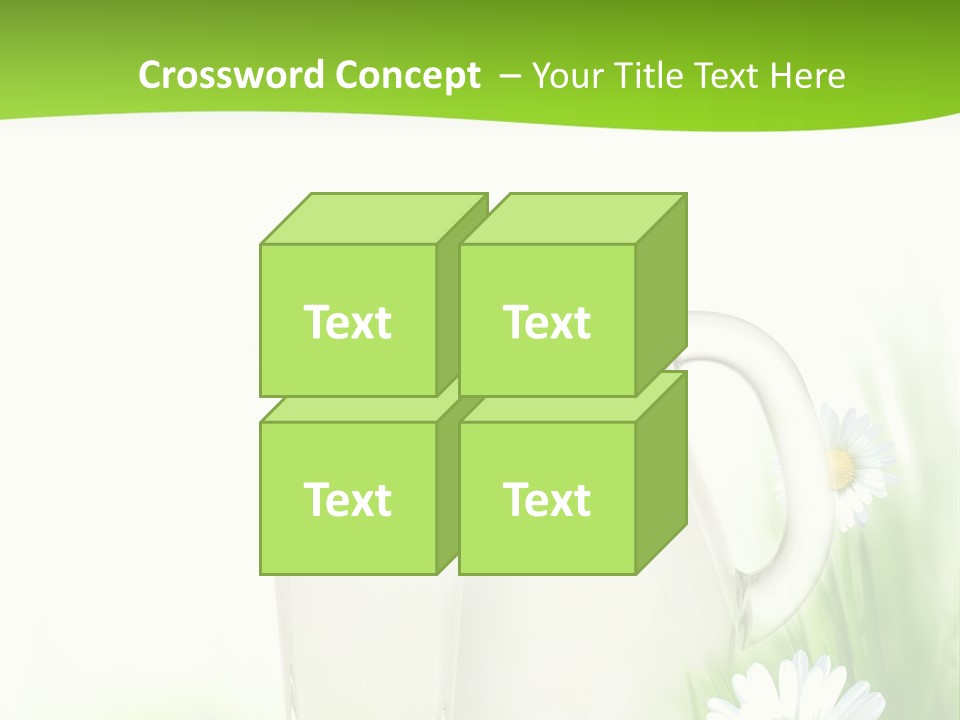 Crossword Concept – Your Title Text Here

Text

Text

Text

Text